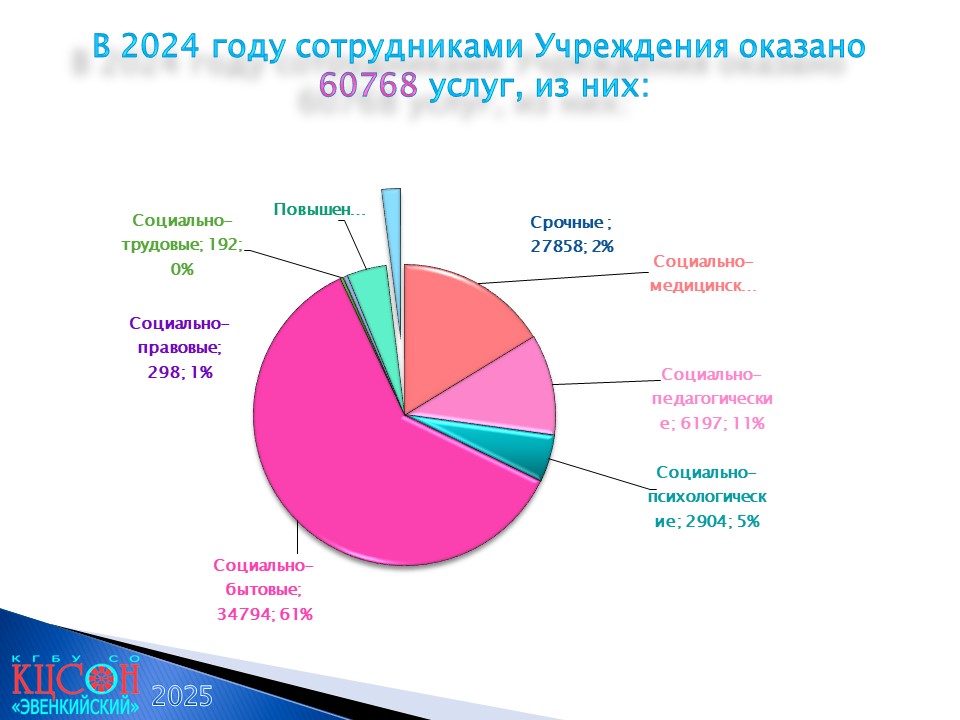 В 2024 году сотрудниками Учреждения оказано 60768 услуг, из них:

Социально-трудовые; 192; 0%

Повышен...

Срочные ; 27858; 2%

Социально-медицинск...

Социально-правовые; 298; 1%

Социально-педагогические; 6197; 11%

Социально-психологические; 2904; 5%

Социально-бытовые; 34794; 61%

КГБУ СО КЦСОН «ЭВЕНКИЙСКИЙ» 2025